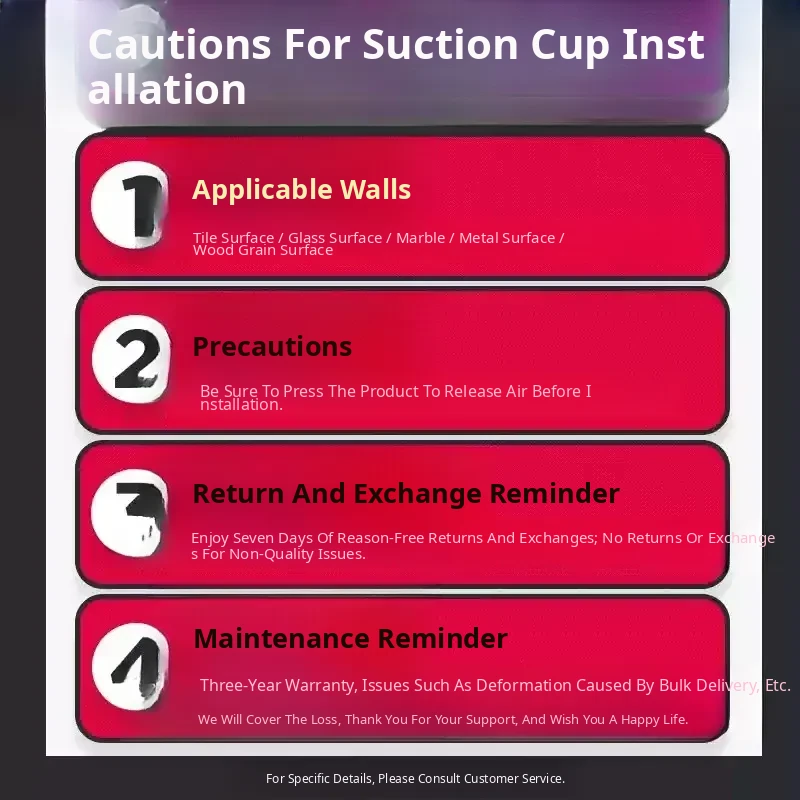 Cautions For Suction Cup Installation

1

Applicable Walls

Tile Surface / Glass Surface / Marble / Metal Surface / Wood Grain Surface

2

Precautions

Be Sure To Press The Product To Release Air Before Installation.

3

Return And Exchange Reminder

Enjoy Seven Days Of Reason-Free Returns And Exchanges; No Returns Or Exchanges For Non-Quality Issues.

4

Maintenance Reminder

Three-Year Warranty, Issues Such As Deformation Caused By Bulk Delivery, Etc.

We Will Cover The Loss, Thank You For Your Support, And Wish You A Happy Life.

For Specific Details, Please Consult Customer Service.